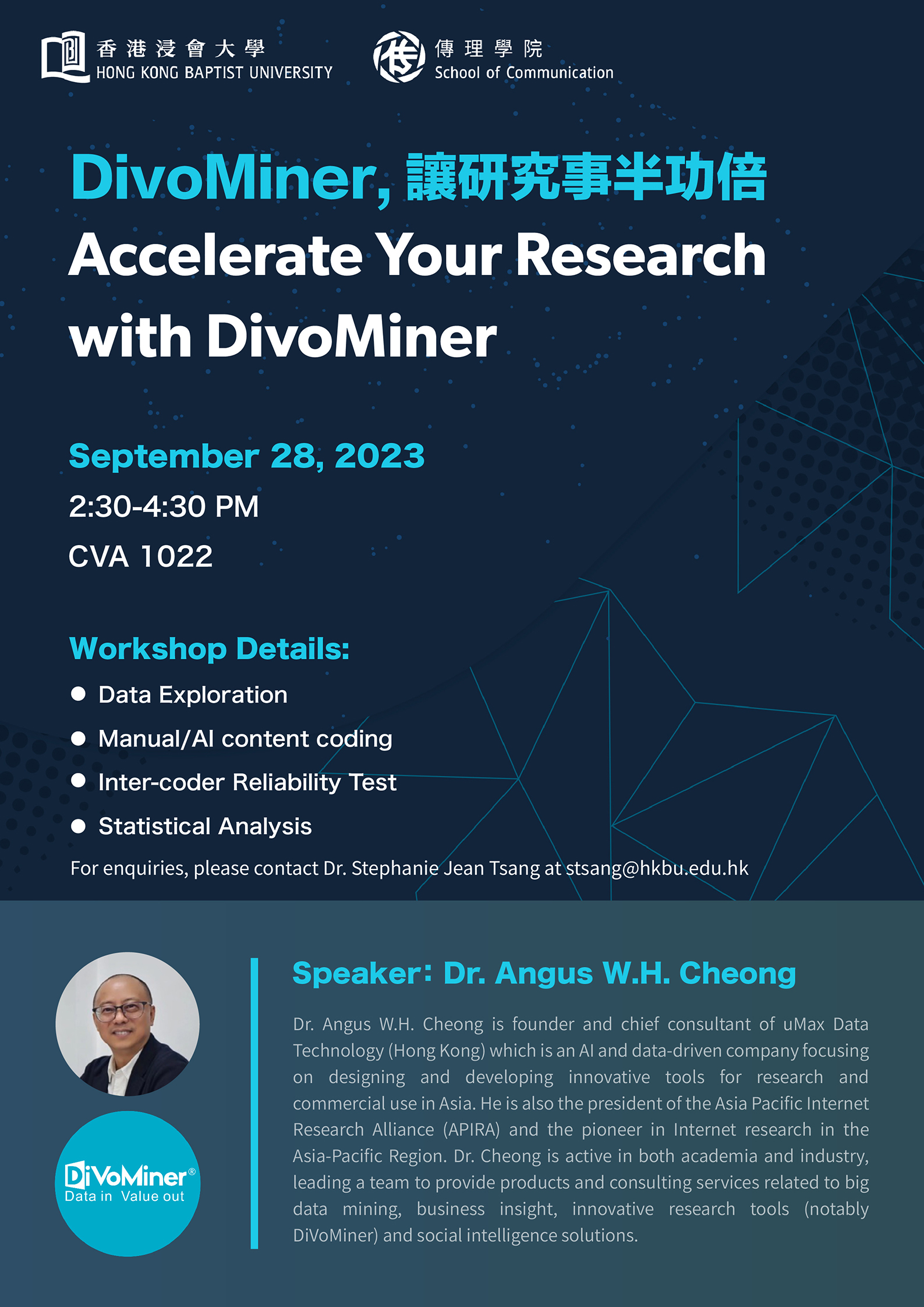 香港浸會大學
HONG KONG BAPTIST UNIVERSITY

傳理學院
School of Communication

DivoMiner, 讓研究事半功倍
Accelerate Your Research with DivoMiner

September 28, 2023
2:30-4:30 PM
CVA 1022

Workshop Details:
● Data Exploration
● Manual/AI content coding
● Inter-coder Reliability Test
● Statistical Analysis

For enquiries, please contact Dr. Stephanie Jean Tsang at stsang@hkbu.edu.hk

DiVoMiner®
Data in Value out

Speaker: Dr. Angus W.H. Cheong

Dr. Angus W.H. Cheong is founder and chief consultant of uMax Data Technology (Hong Kong) which is an AI and data-driven company focusing on designing and developing innovative tools for research and commercial use in Asia. He is also the president of the Asia Pacific Internet Research Alliance (APIRA) and the pioneer in Internet research in the Asia-Pacific Region. Dr. Cheong is active in both academia and industry, leading a team to provide products and consulting services related to big data mining, business insight, innovative research tools (notably DiVoMiner) and social intelligence solutions.